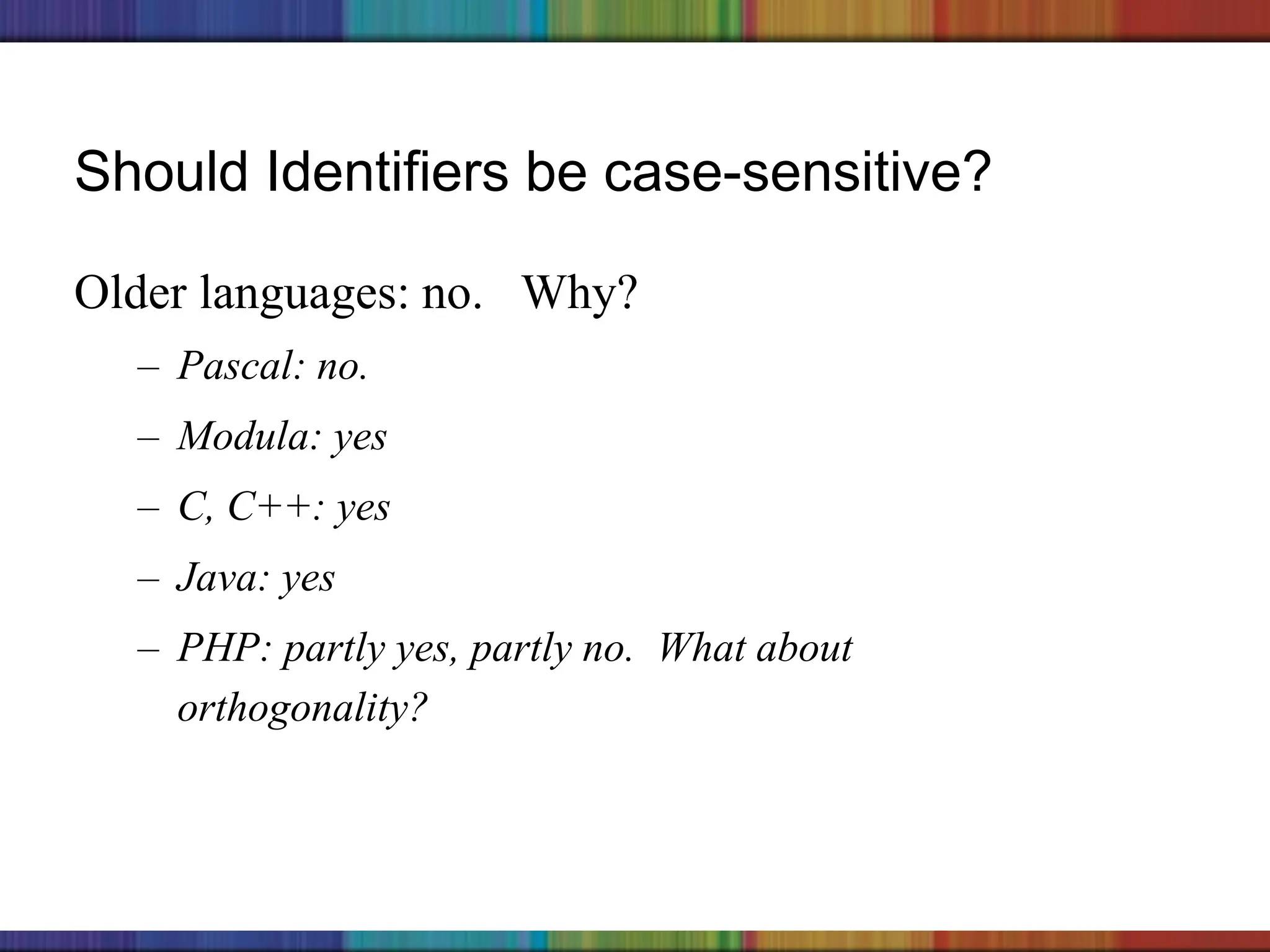 Should Identifiers be case-sensitive?

Older languages: no.   Why?

– Pascal: no.
– Modula: yes
– C, C++: yes
– Java: yes
– PHP: partly yes, partly no.  What about orthogonality?